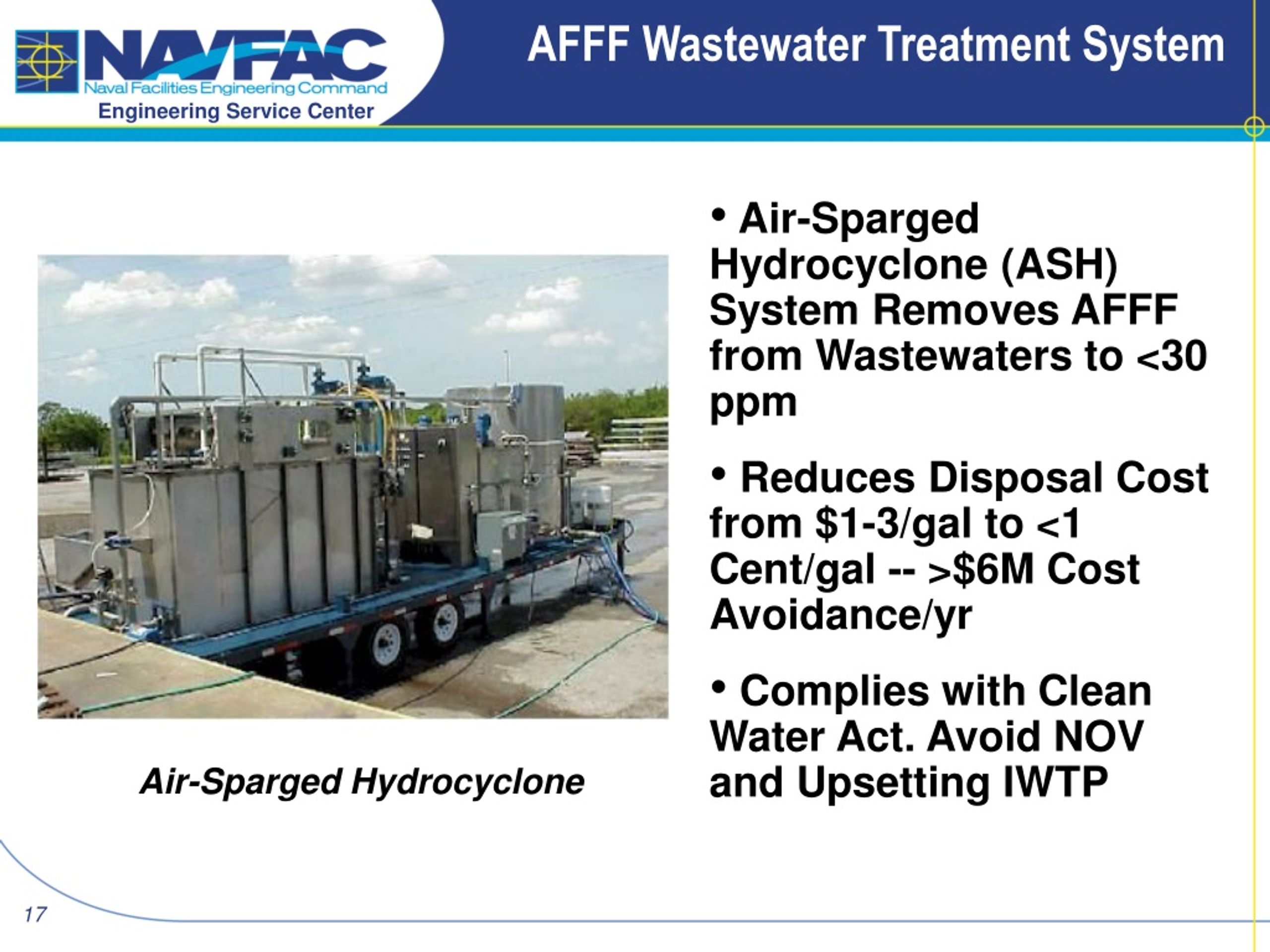 NAVFAC
Naval Facilities Engineering Command
Engineering Service Center

AFFF Wastewater Treatment System

Air-Sparged Hydrocyclone

• Air-Sparged Hydrocyclone (ASH) System Removes AFFF from Wastewaters to <30 ppm

• Reduces Disposal Cost from \$1-3/gal to <1 Cent/gal -- >\$6M Cost Avoidance/yr

• Complies with Clean Water Act. Avoid NOV and Upsetting IWTP

17